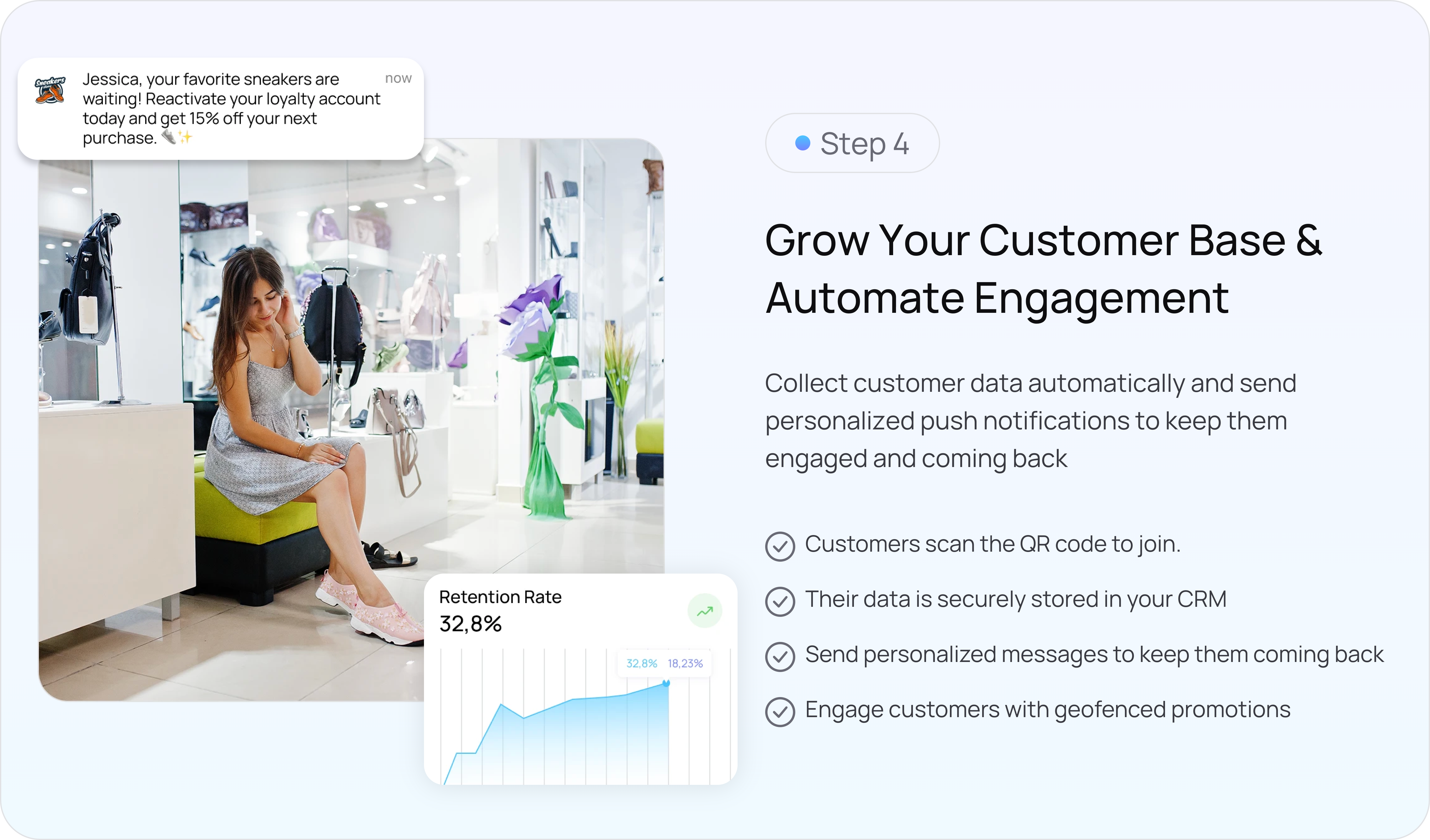 Sneakers

Jessica, your favorite sneakers are waiting! Reactivate your loyalty account today and get 15% off your next purchase. 👟✨

now

Retention Rate
32,8%

32,8% 18,23%

Step 4

Grow Your Customer Base & Automate Engagement

Collect customer data automatically and send personalized push notifications to keep them engaged and coming back

Customers scan the QR code to join.

Their data is securely stored in your CRM

Send personalized messages to keep them coming back

Engage customers with geofenced promotions